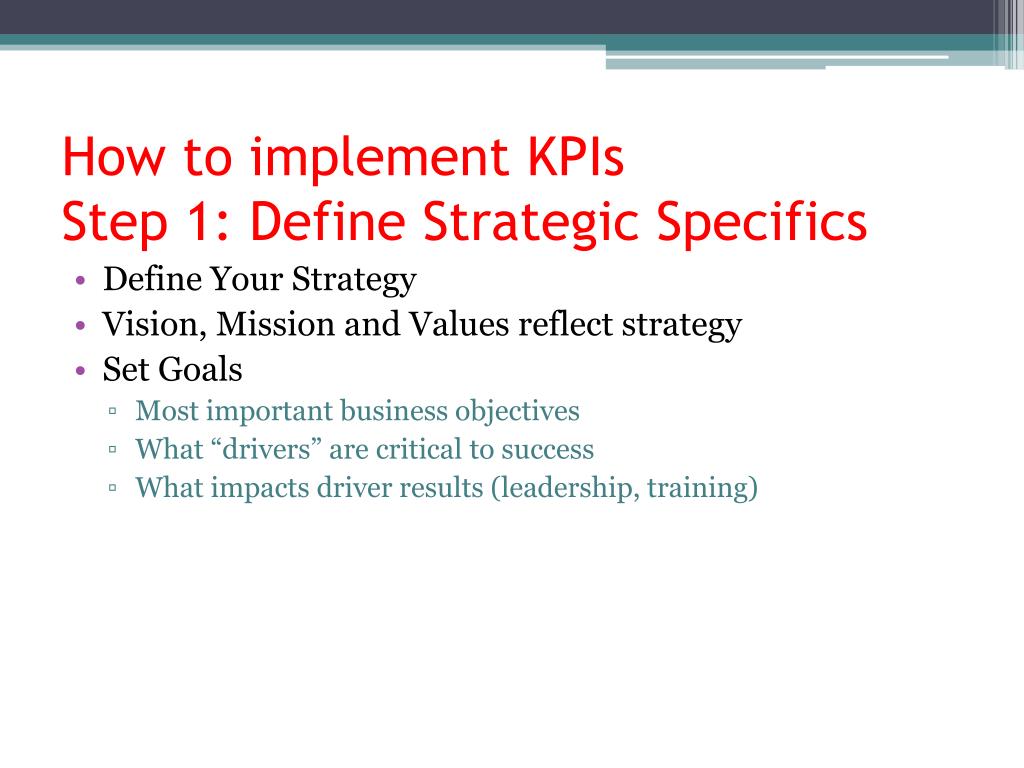 How to implement KPIs
Step 1: Define Strategic Specifics

• Define Your Strategy
• Vision, Mission and Values reflect strategy
• Set Goals
▫ Most important business objectives
▫ What “drivers” are critical to success
▫ What impacts driver results (leadership, training)